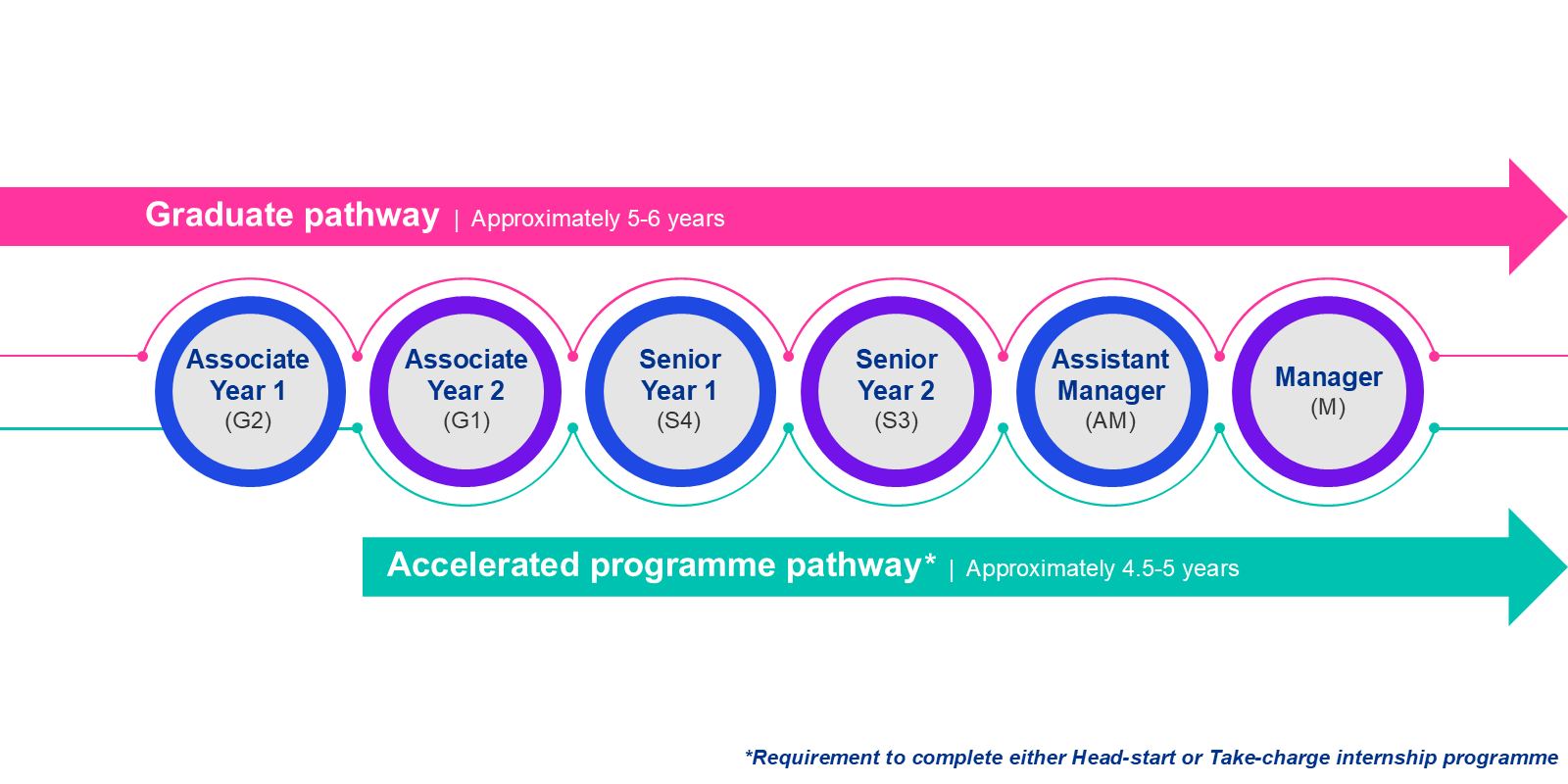 Graduate pathway | Approximately 5-6 years

Associate Year 1 (G2)

Associate Year 2 (G1)

Senior Year 1 (S4)

Senior Year 2 (S3)

Assistant Manager (AM)

Manager (M)

Accelerated programme pathway* | Approximately 4.5-5 years

*Requirement to complete either Head-start or Take-charge internship programme